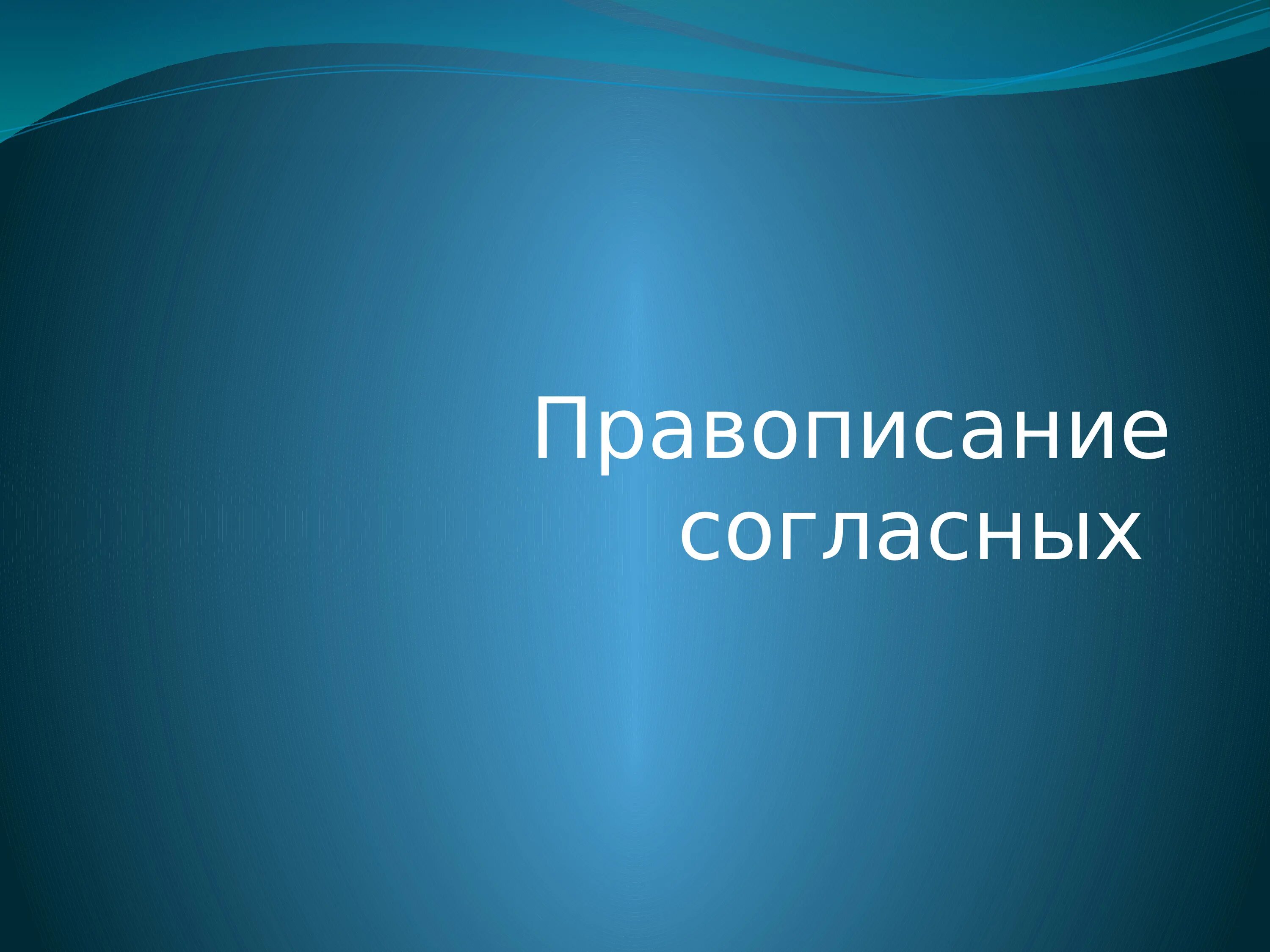 Правописание согласных